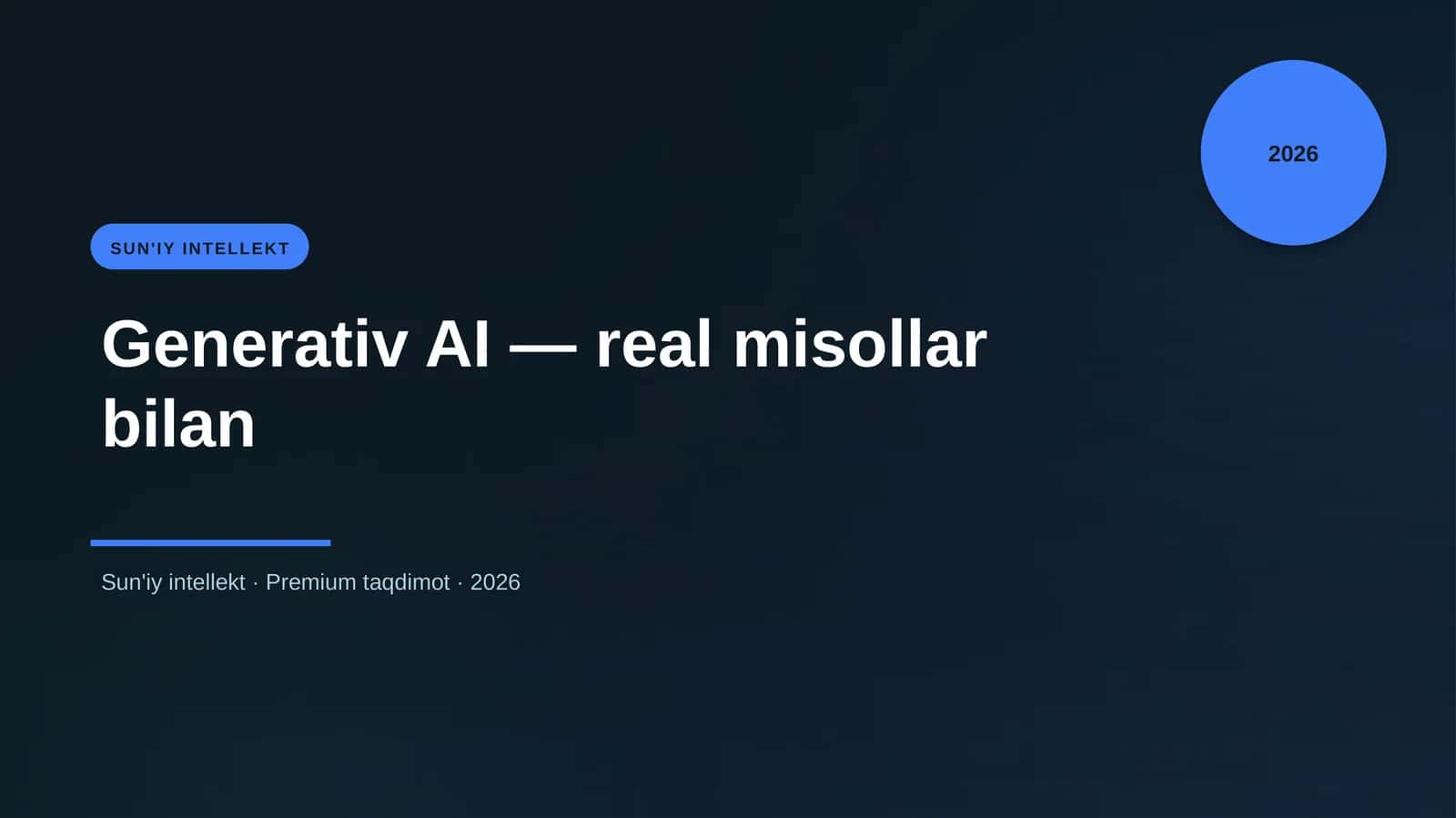 2026

SUN'IY INTELLEKT

Generativ AI — real misollar bilan

Sun'iy intellekt · Premium taqdimot · 2026